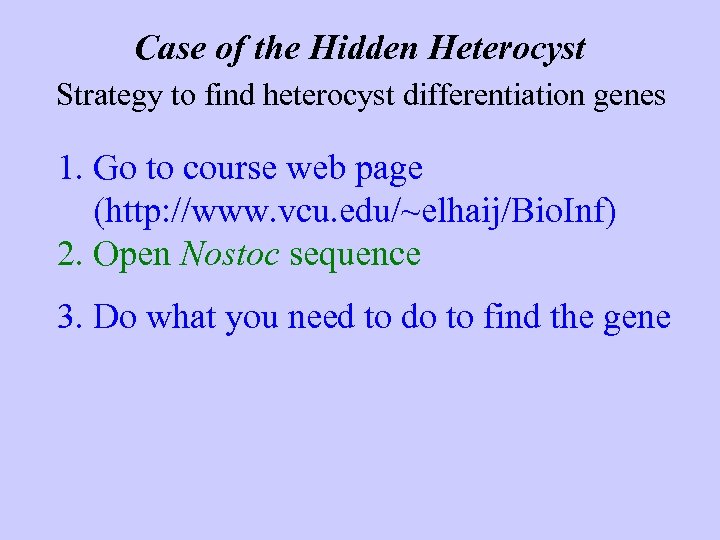 Case of the Hidden Heterocyst

Strategy to find heterocyst differentiation genes

1. Go to course web page (http://www.vcu.edu/~elhaij/BioInf)
2. Open Nostoc sequence

3. Do what you need to do to find the gene